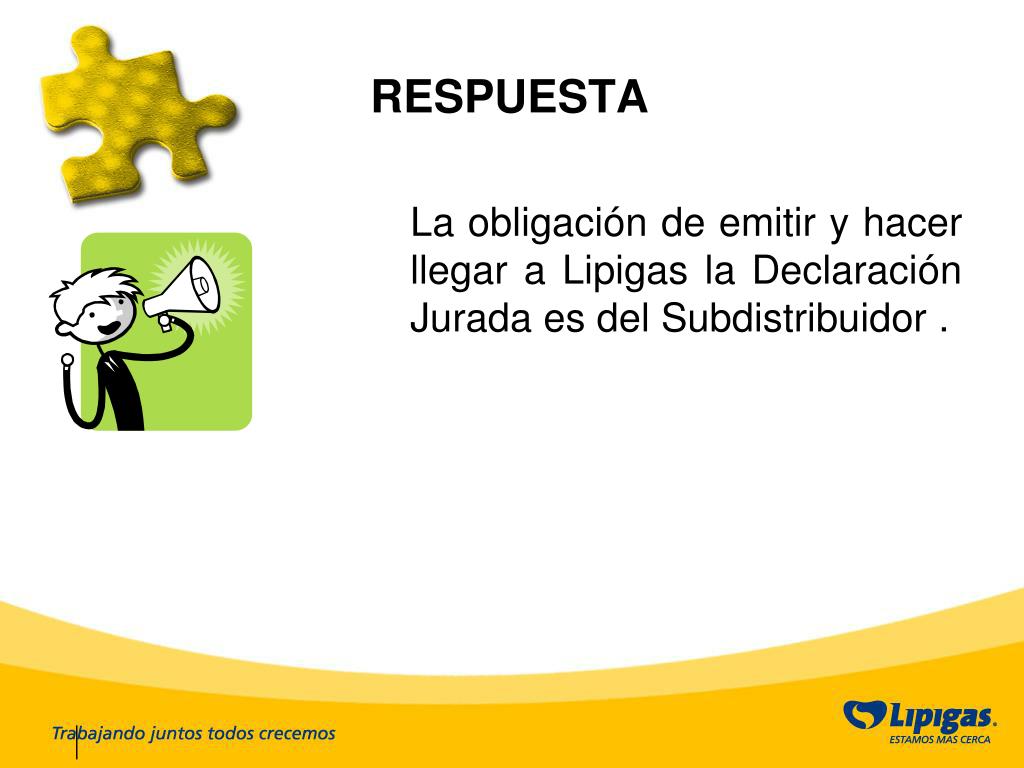 RESPUESTA

La obligación de emitir y hacer llegar a Lipigas la Declaración Jurada es del Subdistribuidor .

Trabajando juntos todos crecemos

Lipigas.
ESTAMOS MÁS CERCA